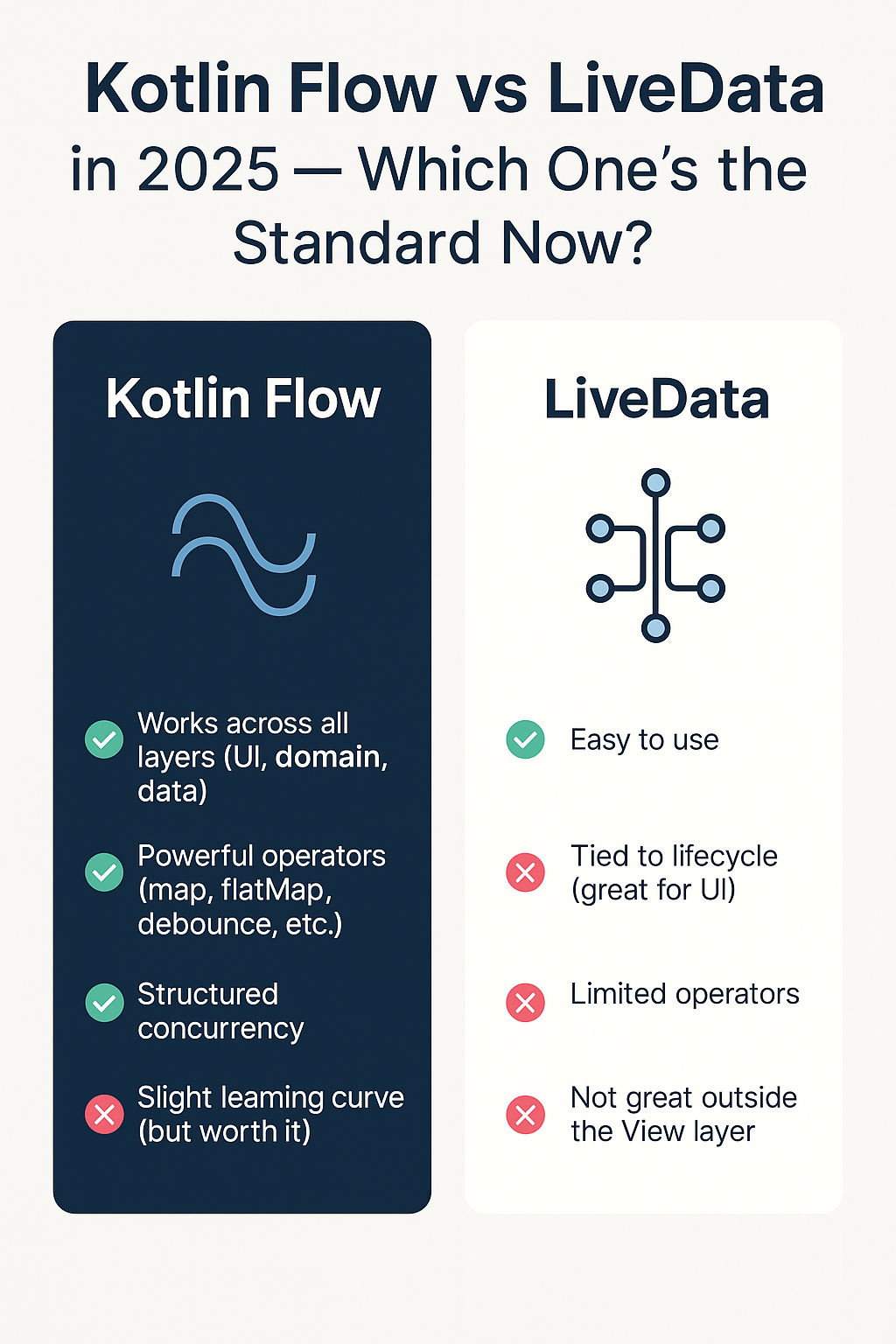 Kotlin Flow vs LiveData in 2025 — Which One's the Standard Now?

Kotlin Flow

Works across all layers (UI, domain, data)

Powerful operators (map, flatMap, debounce, etc.)

Structured concurrency

Slight leaming curve (but worth it)

LiveData

Easy to use

Tied to lifecycle (great for UI)

Limited operators

Not great outside the View layer